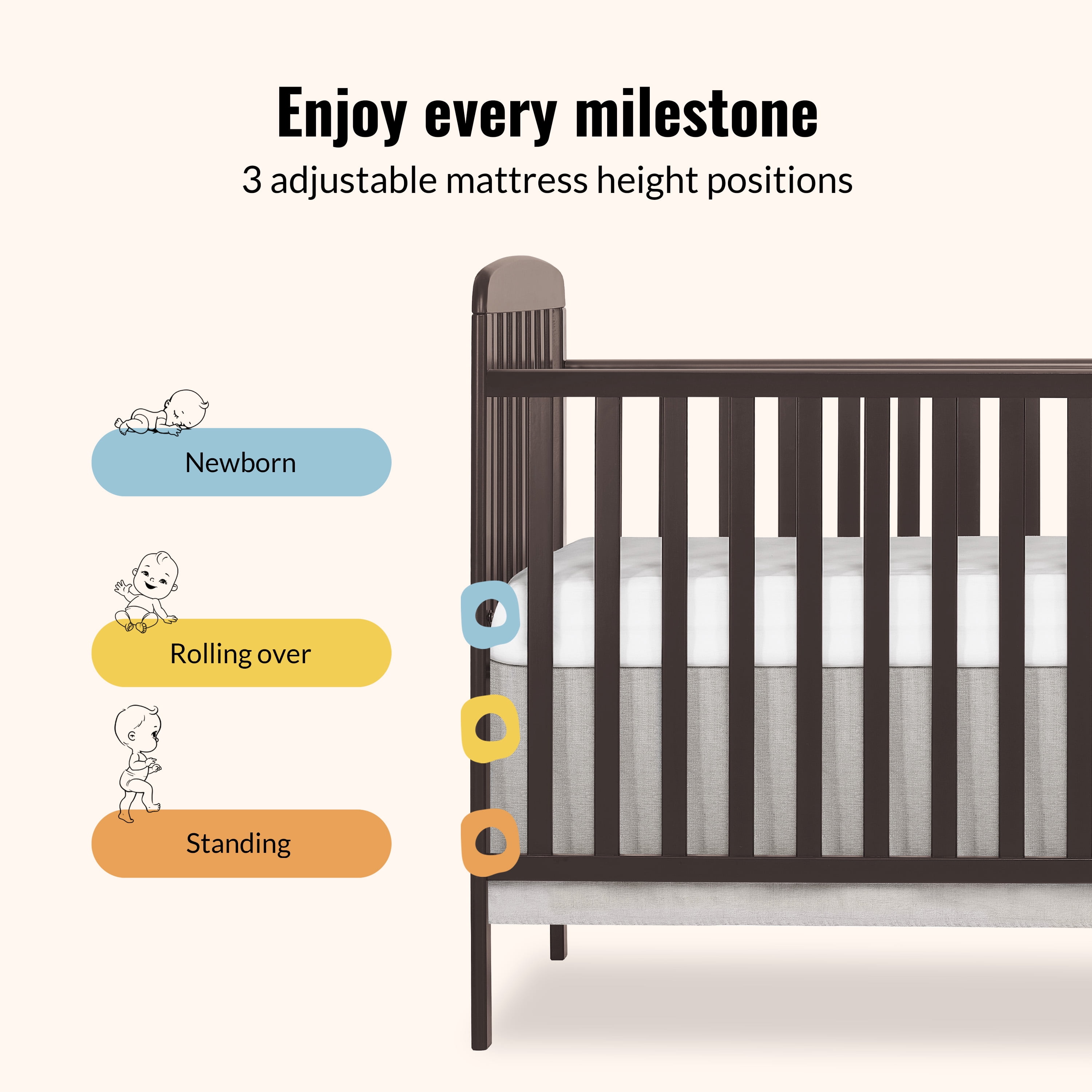 Enjoy every milestone
3 adjustable mattress height positions

Newborn

Rolling over

Standing